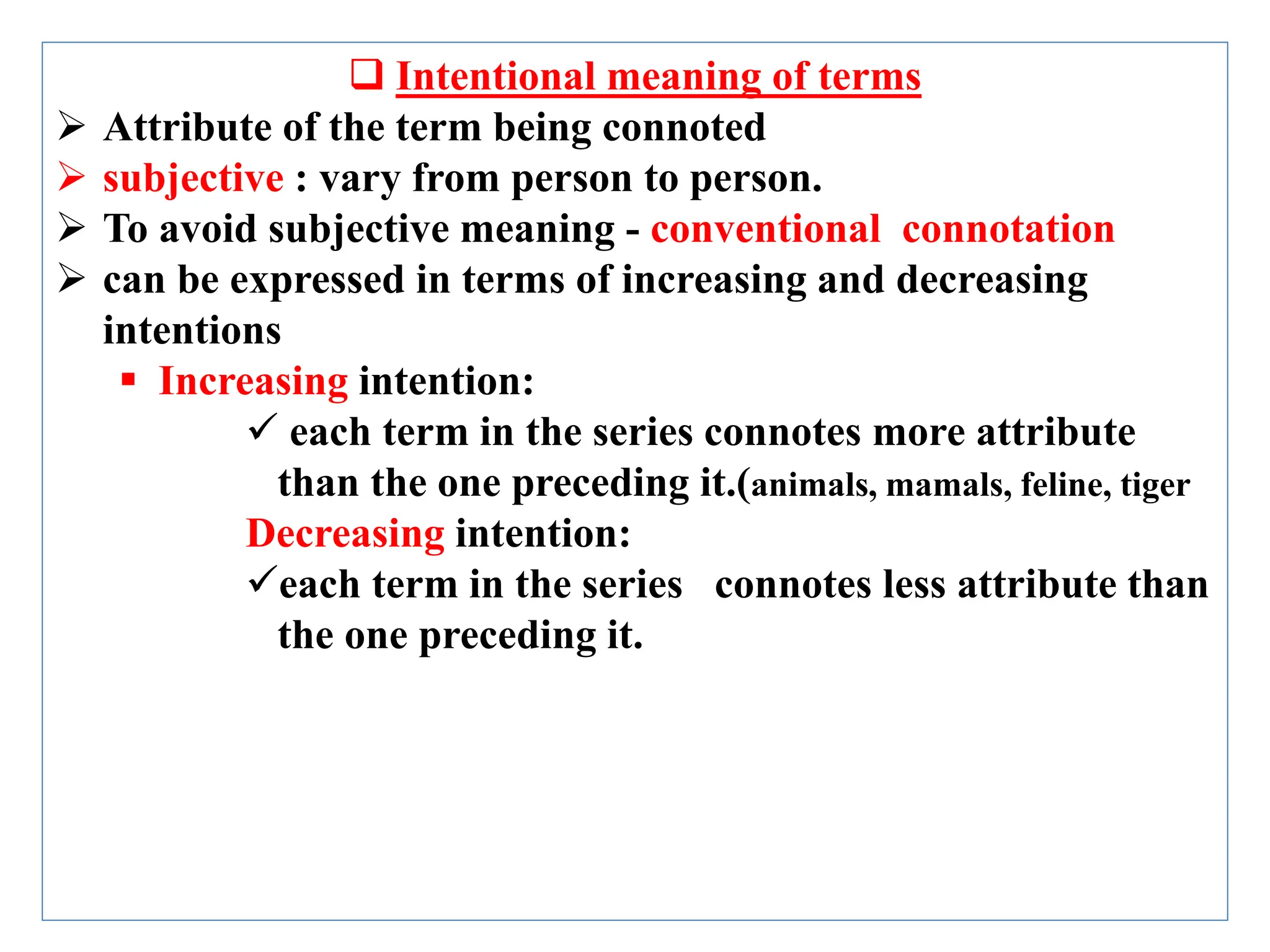 ❑ Intentional meaning of terms

➢ Attribute of the term being connoted

➢ subjective : vary from person to person.

➢ To avoid subjective meaning - conventional connotation

➢ can be expressed in terms of increasing and decreasing intentions

▪ Increasing intention:

✓ each term in the series connotes more attribute than the one preceding it.(animals, mamals, feline, tiger

Decreasing intention:

✓each term in the series connotes less attribute than the one preceding it.